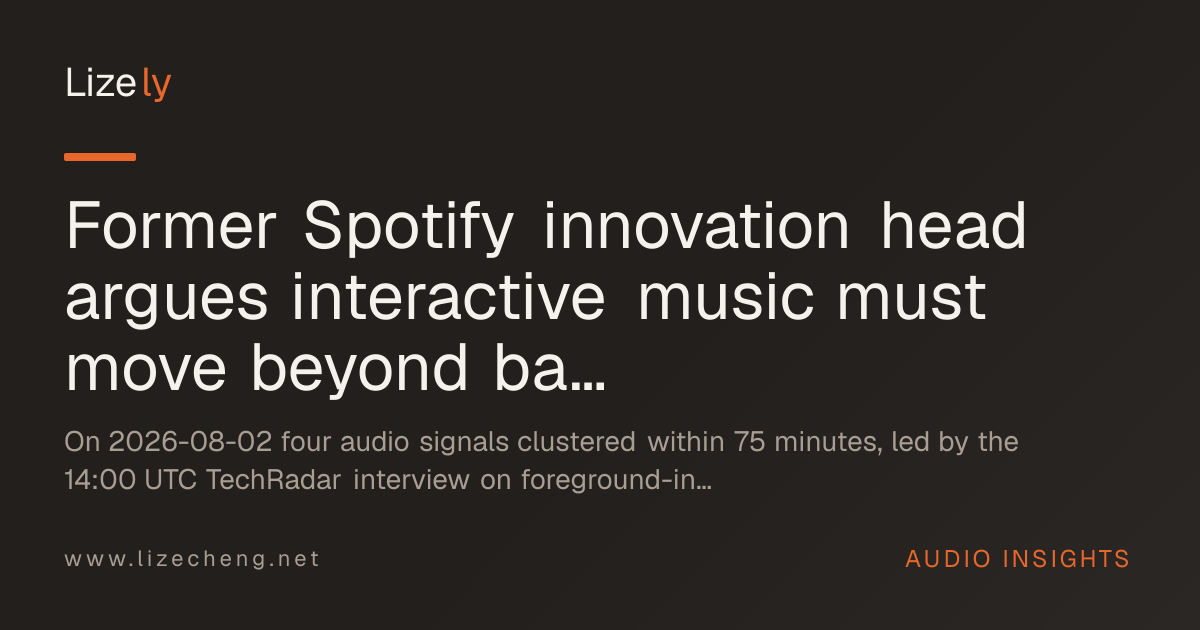 Lizely

Former Spotify innovation head argues interactive music must move beyond ba…

On 2026-08-02 four audio signals clustered within 75 minutes, led by the 14:00 UTC TechRadar interview on foreground-in…

www.lizecheng.net

AUDIO INSIGHTS